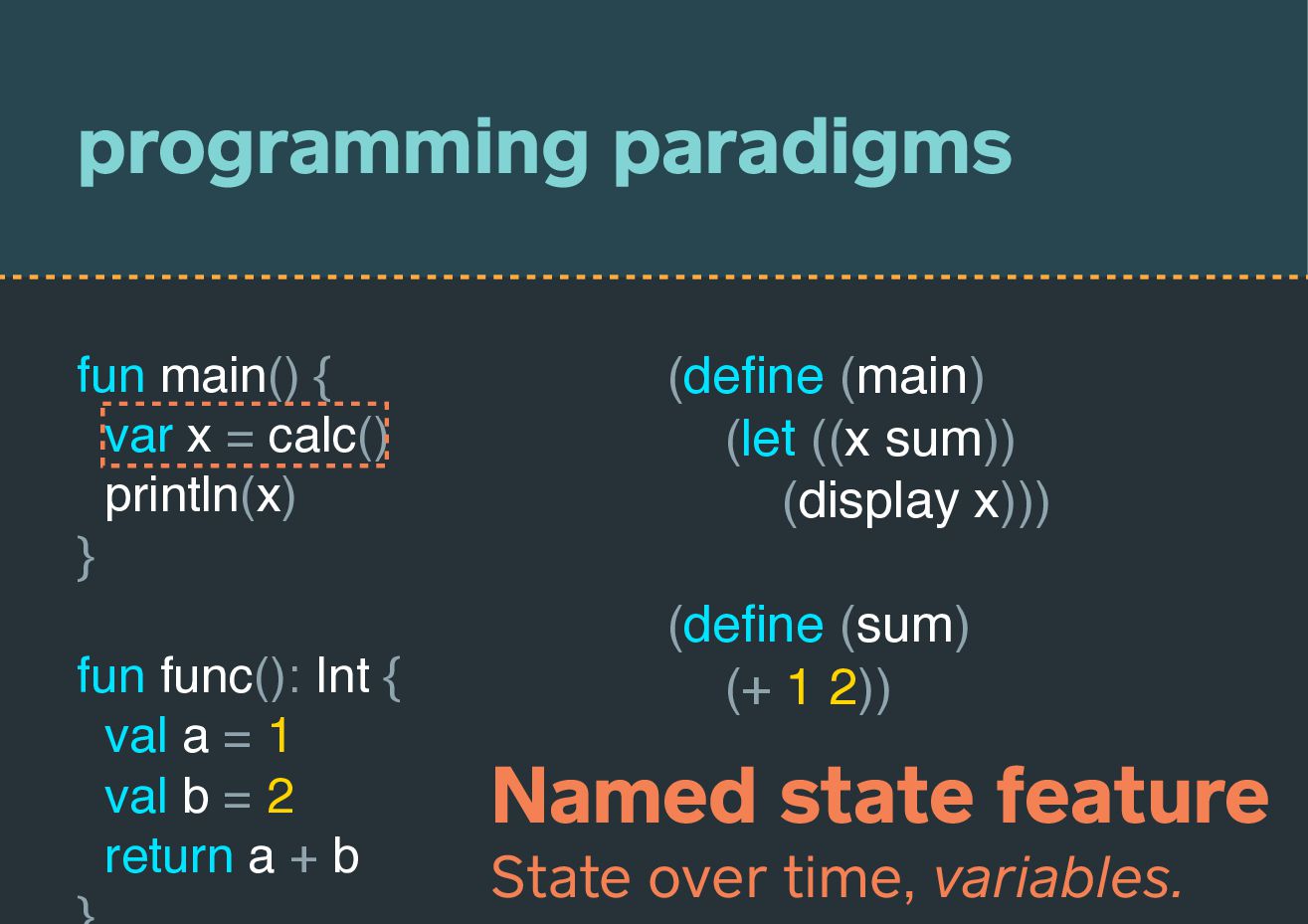 programming paradigms

fun main() {
  var x = calc()
  println(x)
}

fun func(): Int {
  val a = 1
  val b = 2
  return a + b
}

(define (main)
  (let ((x sum))
    (display x)))

(define (sum)
  (+ 1 2))

Named state feature

State over time, variables.